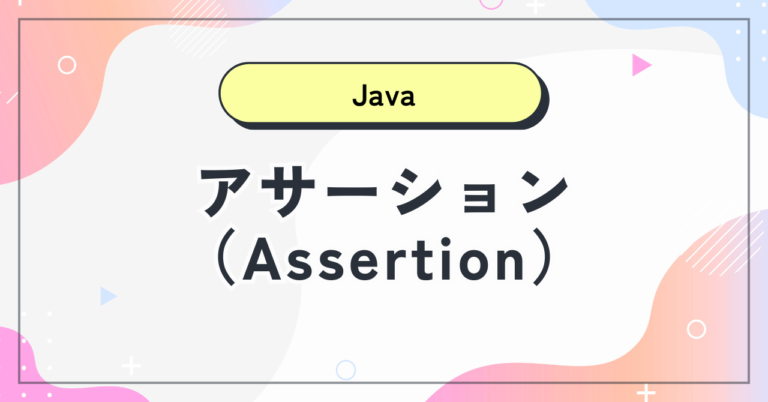 Java

アサーション
（Assertion）